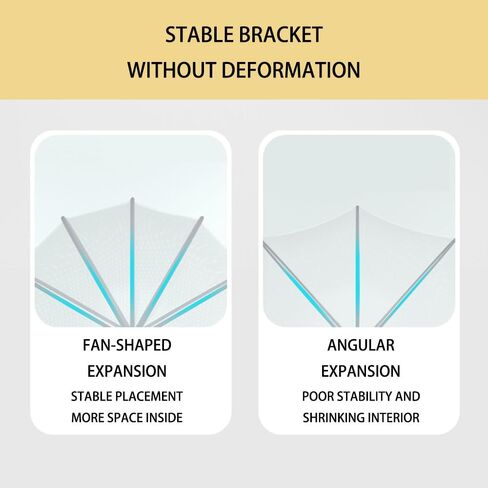 STABLE BRACKET
WITHOUT DEFORMATION

FAN-SHAPED
EXPANSION
STABLE PLACEMENT
MORE SPACE INSIDE

ANGULAR
EXPANSION
POOR STABILITY AND
SHRINKING INTERIOR